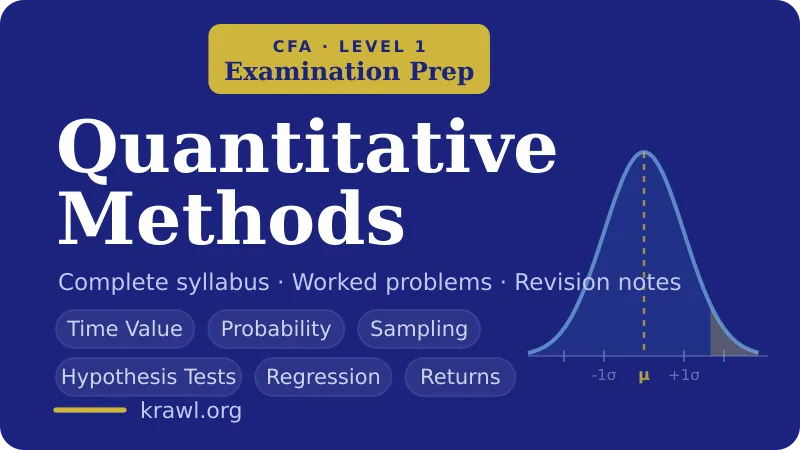 CFA · LEVEL 1
Examination Prep

Quantitative Methods

Complete syllabus · Worked problems · Revision notes

Time Value
Probability
Sampling
Hypothesis Tests
Regression
Returns

krawl.org

-1σ
μ
+1σ